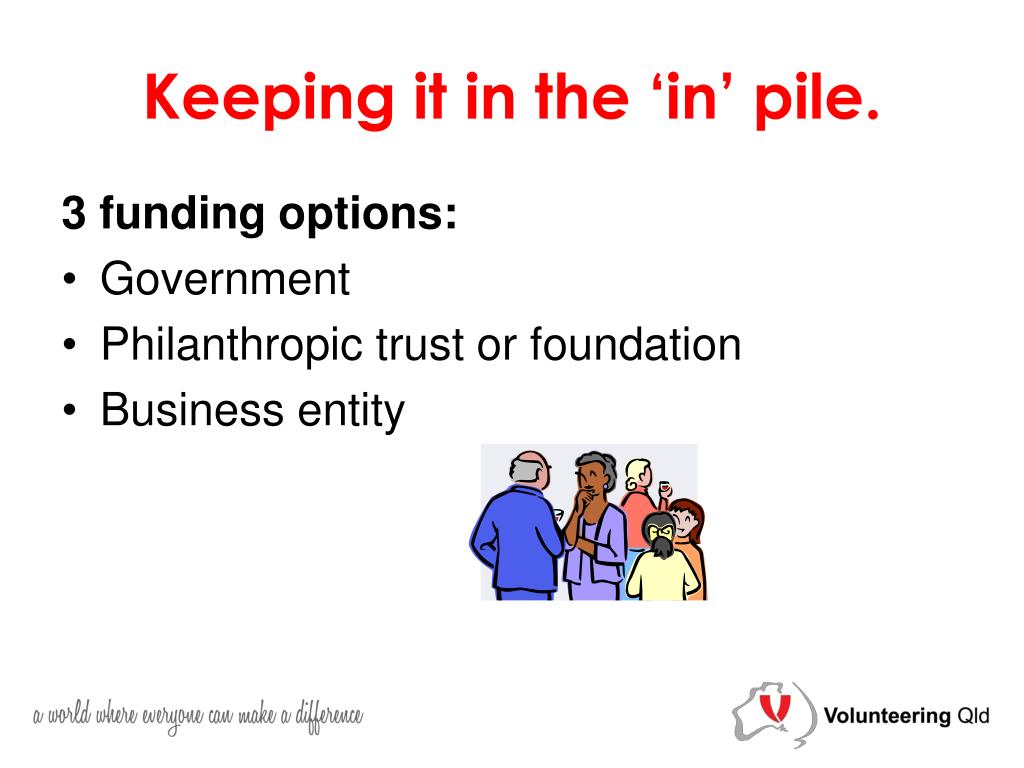 Keeping it in the ‘in’ pile.

3 funding options:
• Government
• Philanthropic trust or foundation
• Business entity

a world where everyone can make a difference

Volunteering Qld